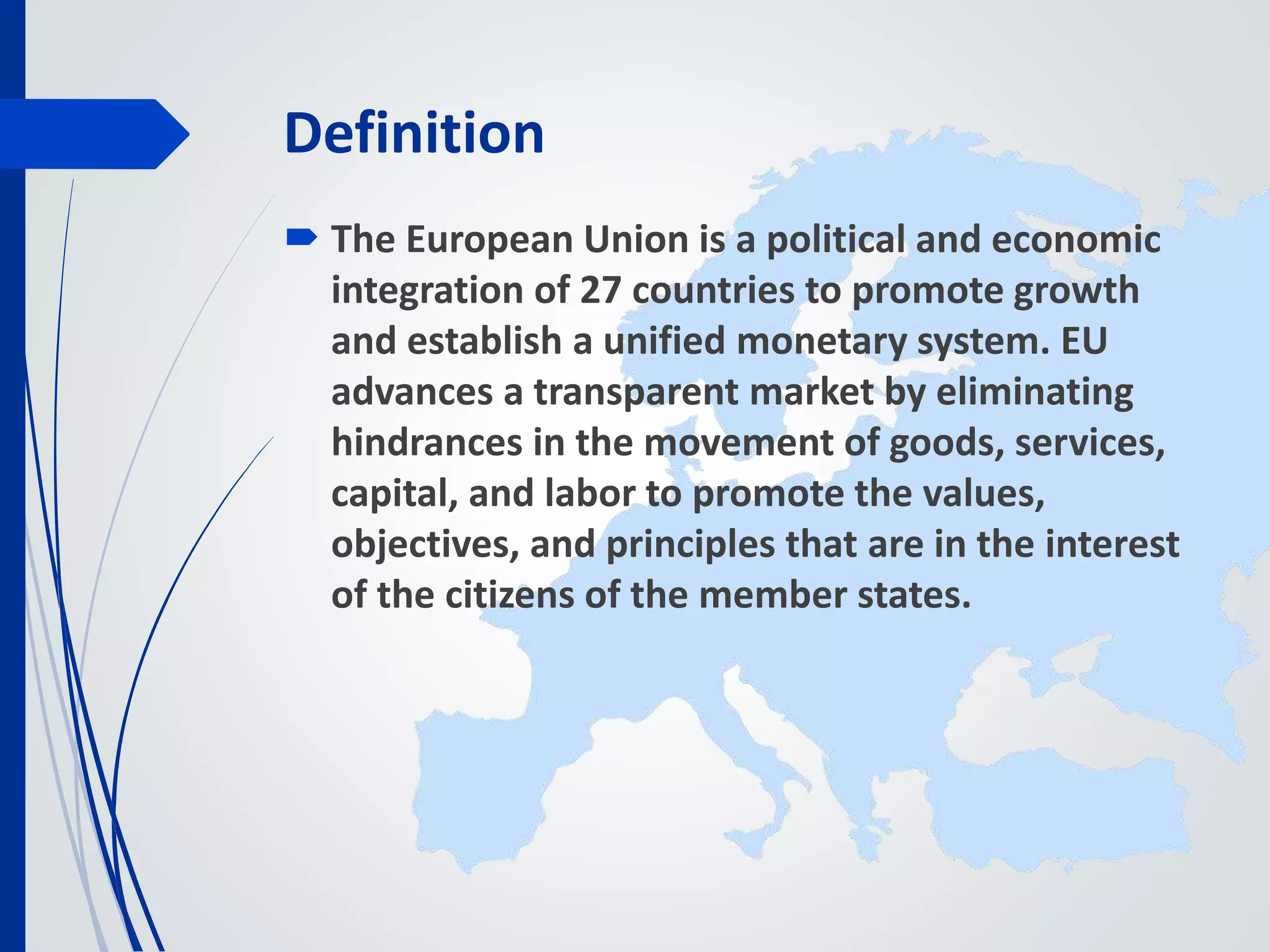 Definition

The European Union is a political and economic integration of 27 countries to promote growth and establish a unified monetary system. EU advances a transparent market by eliminating hindrances in the movement of goods, services, capital, and labor to promote the values, objectives, and principles that are in the interest of the citizens of the member states.